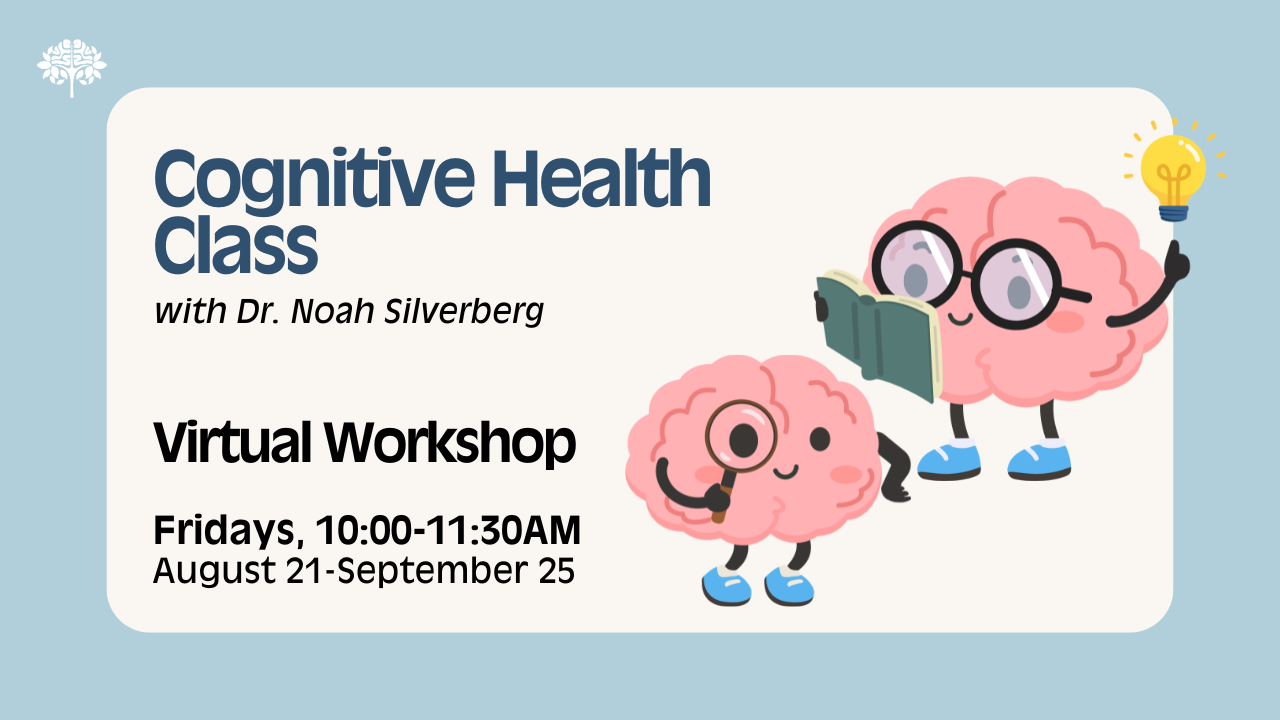 Cognitive Health Class
with Dr. Noah Silverberg

Virtual Workshop

Fridays, 10:00-11:30AM
August 21-September 25